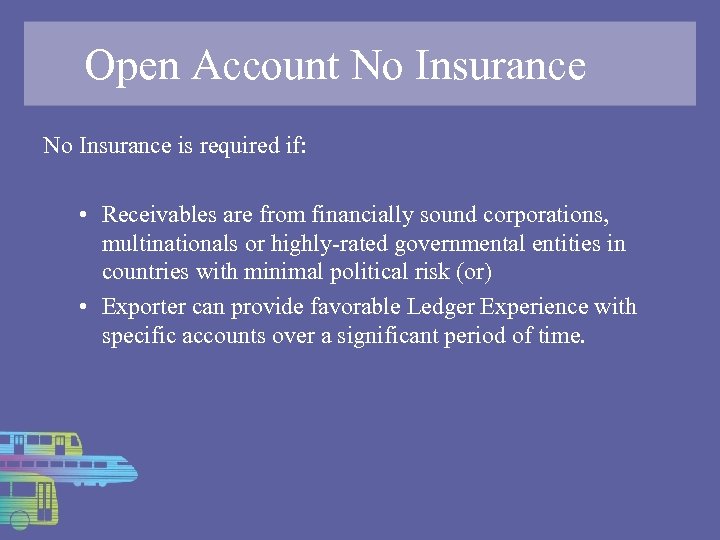 Open Account No Insurance

No Insurance is required if:

• Receivables are from financially sound corporations, multinationals or highly-rated governmental entities in countries with minimal political risk (or)
• Exporter can provide favorable Ledger Experience with specific accounts over a significant period of time.